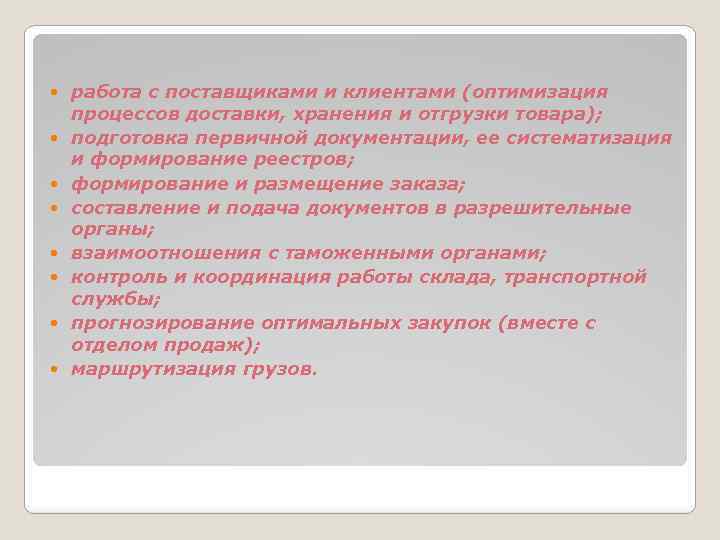 - работа с поставщиками и клиентами (оптимизация процессов доставки, хранения и отгрузки товара);
- подготовка первичной документации, ее систематизация и формирование реестров;
- формирование и размещение заказа;
- составление и подача документов в разрешительные органы;
- взаимоотношения с таможенными органами;
- контроль и координация работы склада, транспортной службы;
- прогнозирование оптимальных закупок (вместе с отделом продаж);
- маршрутизация грузов.